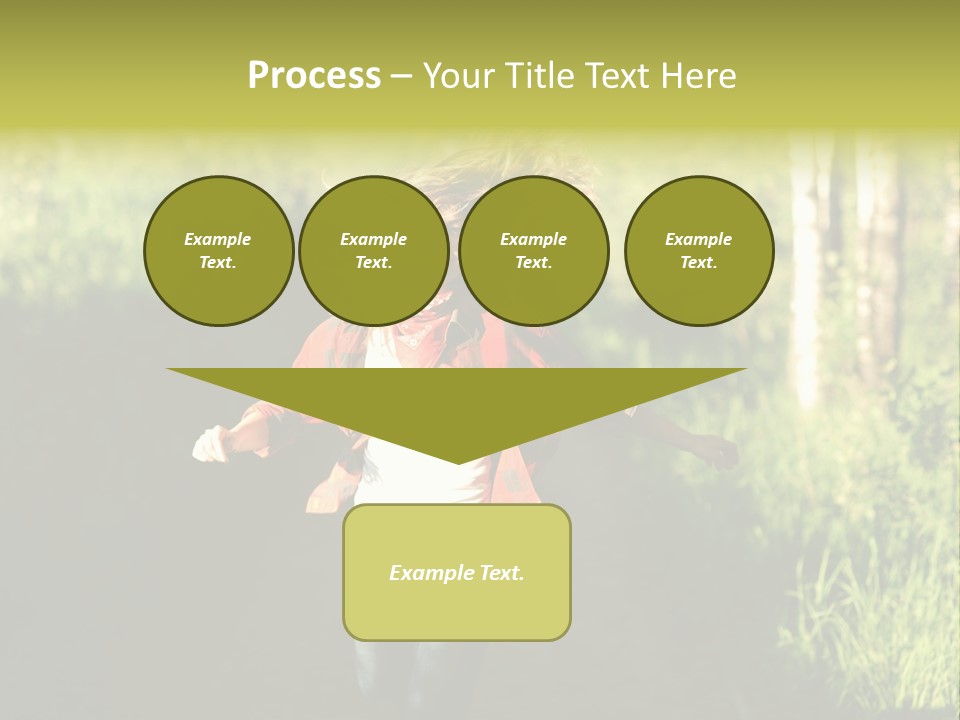 Process – Your Title Text Here

Example Text.

Example Text.

Example Text.

Example Text.

Example Text.